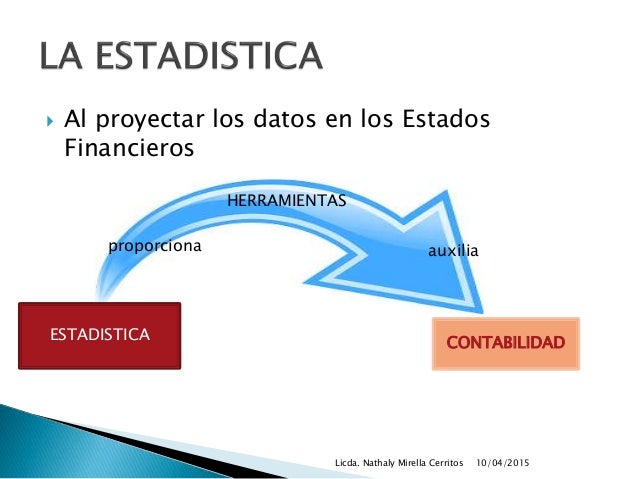 LA ESTADISTICA

Al proyectar los datos en los Estados Financieros

HERRAMIENTAS

proporciona

auxilia

ESTADISTICA

CONTABILIDAD

Licda. Nathaly Mirella Cerritos 10/04/2015